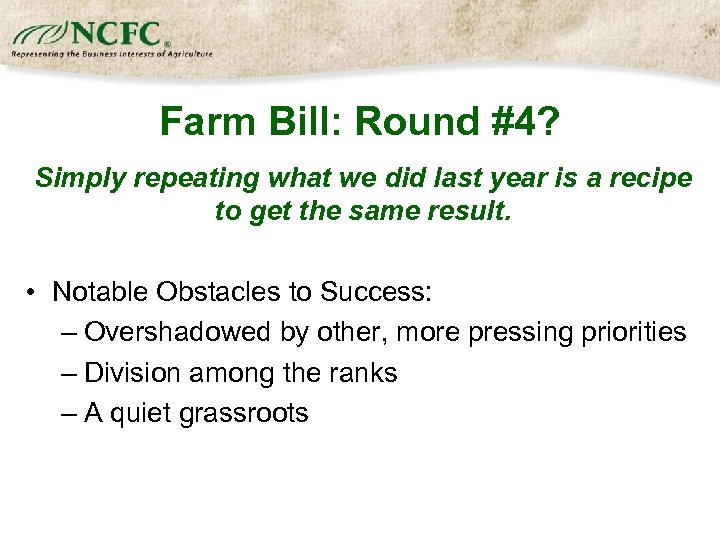 NCFC®
Representing the Business Interests of Agriculture

Farm Bill: Round #4?

Simply repeating what we did last year is a recipe to get the same result.

• Notable Obstacles to Success:
– Overshadowed by other, more pressing priorities
– Division among the ranks
– A quiet grassroots